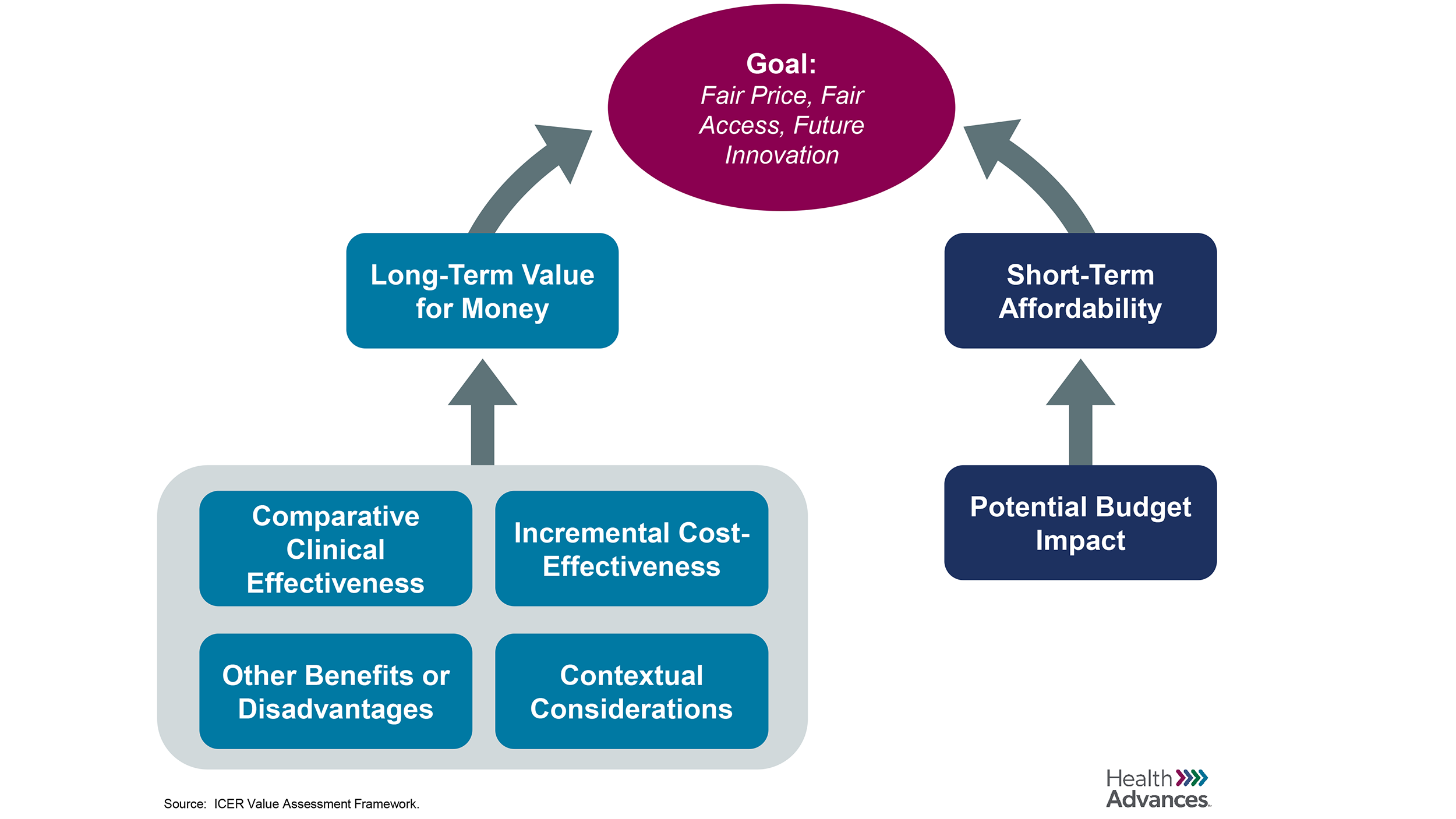 Goal:
Fair Price, Fair Access, Future Innovation

Long-Term Value for Money

Short-Term Affordability

Comparative Clinical Effectiveness

Incremental Cost-Effectiveness

Other Benefits or Disadvantages

Contextual Considerations

Potential Budget Impact

Source: ICER Value Assessment Framework.

Health Advances